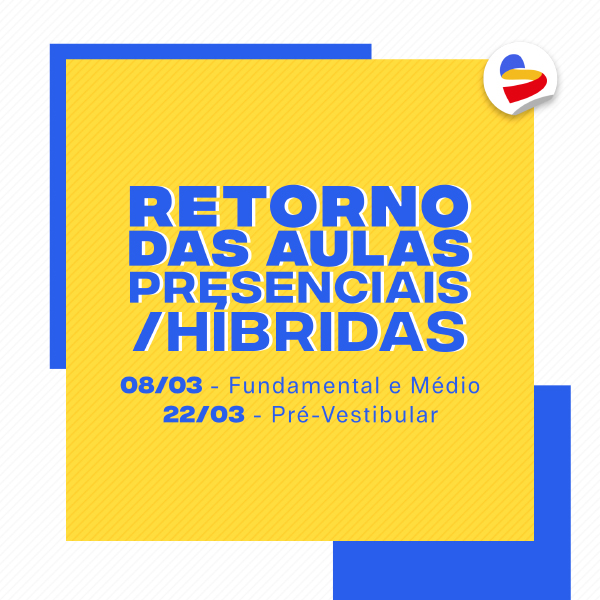 RETORNO DAS AULAS PRESENCIAIS /HÍBRIDAS

08/03 - Fundamental e Médio
22/03 - Pré-Vestibular